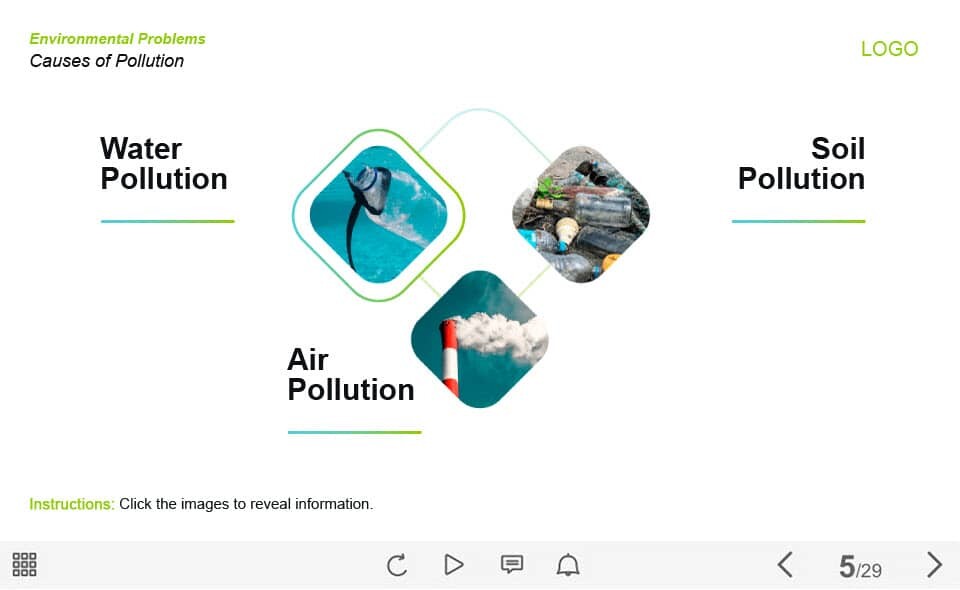 Environmental Problems
Causes of Pollution

LOGO

Water Pollution

Soil Pollution

Air Pollution

Instructions: Click the images to reveal information.

5/29